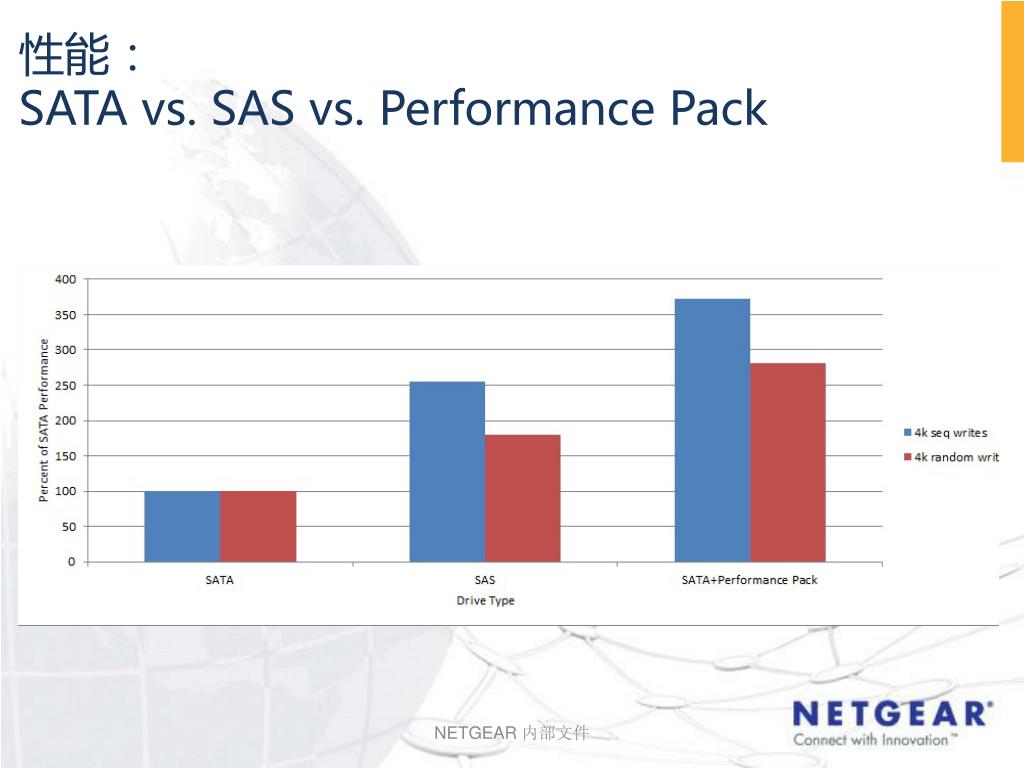 性能：
SATA vs. SAS vs. Performance Pack

400
350
300
250
200
150
100
50
0

Percent of SATA Performance

SATA
SAS
SATA+Performance Pack
Drive Type

4k seq writes
4k random writ

NETGEAR 内部文件

NETGEAR®
Connect with Innovation™